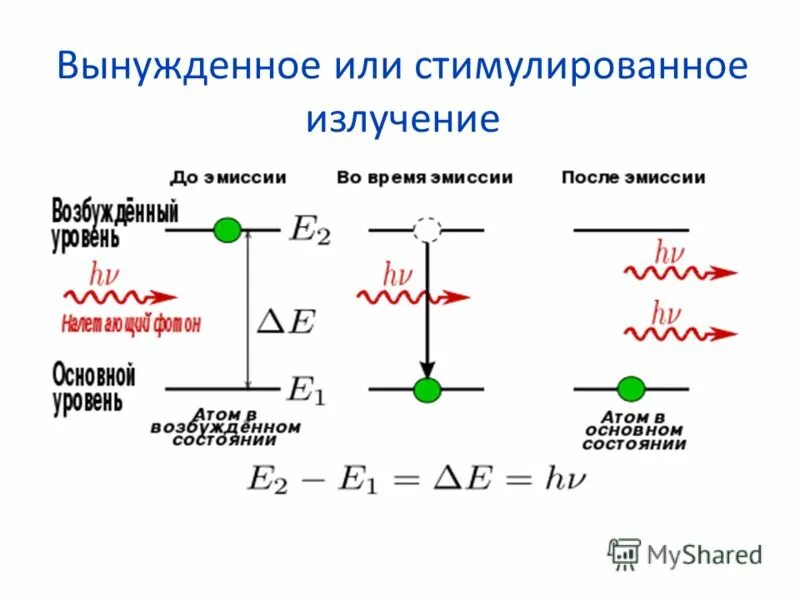 Вынужденное или стимулированное излучение

До эмиссии

Во время эмиссии

После эмиссии

Возбуждённый уровень

$E_2$

$h\nu$

Налетающий фотон

$\Delta E$

Основной уровень

$E_1$

Атом в возбуждённом состоянии

$h\nu$

$h\nu$

$h\nu$

Атом в основном состоянии

$E_2 - E_1 = \Delta E = h\nu$

MyShared